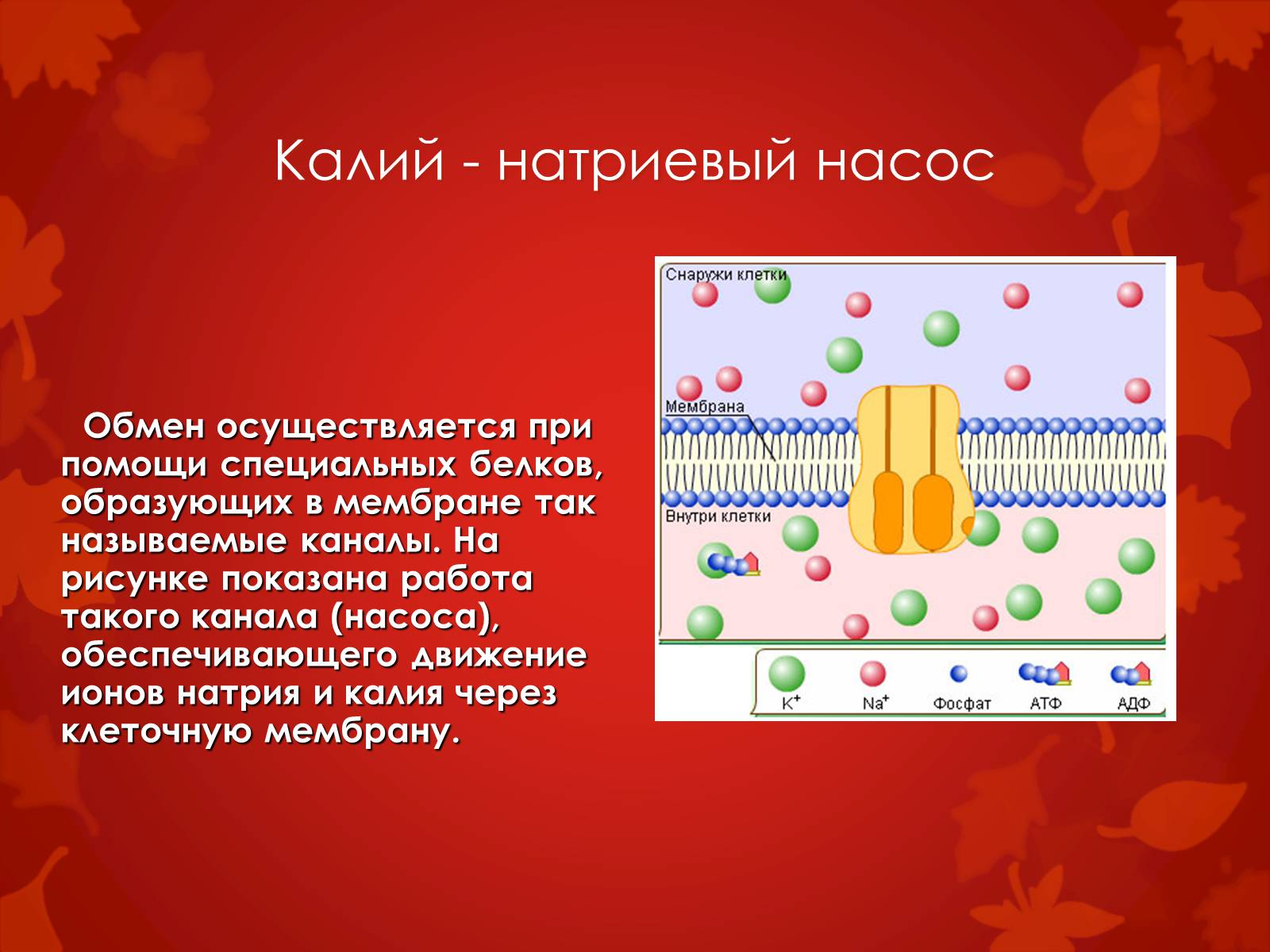 Калий - натриевый насос

Обмен осуществляется при помощи специальных белков, образующих в мембране так называемые каналы. На рисунке показана работа такого канала (насоса), обеспечивающего движение ионов натрия и калия через клеточную мембрану.

Снаружи клетки

Мембрана

Внутри клетки

$K^+$ $Na^+$ Фосфат АТФ АДФ